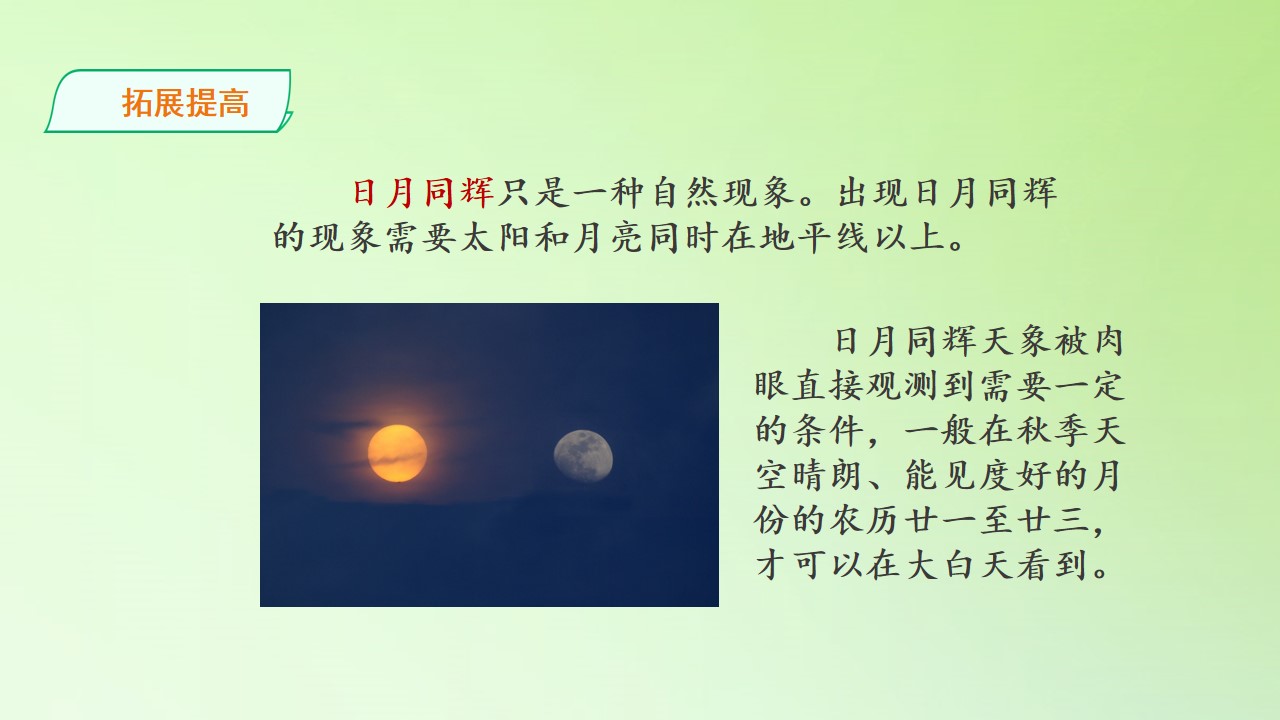 拓展提高

日月同辉只是一种自然现象。出现日月同辉的现象需要太阳和月亮同时在地平线以上。

日月同辉天象被肉眼直接观测到需要一定的条件，一般在秋季天空晴朗、能见度好的月份的农历廿一至廿三，才可以在大白天看到。